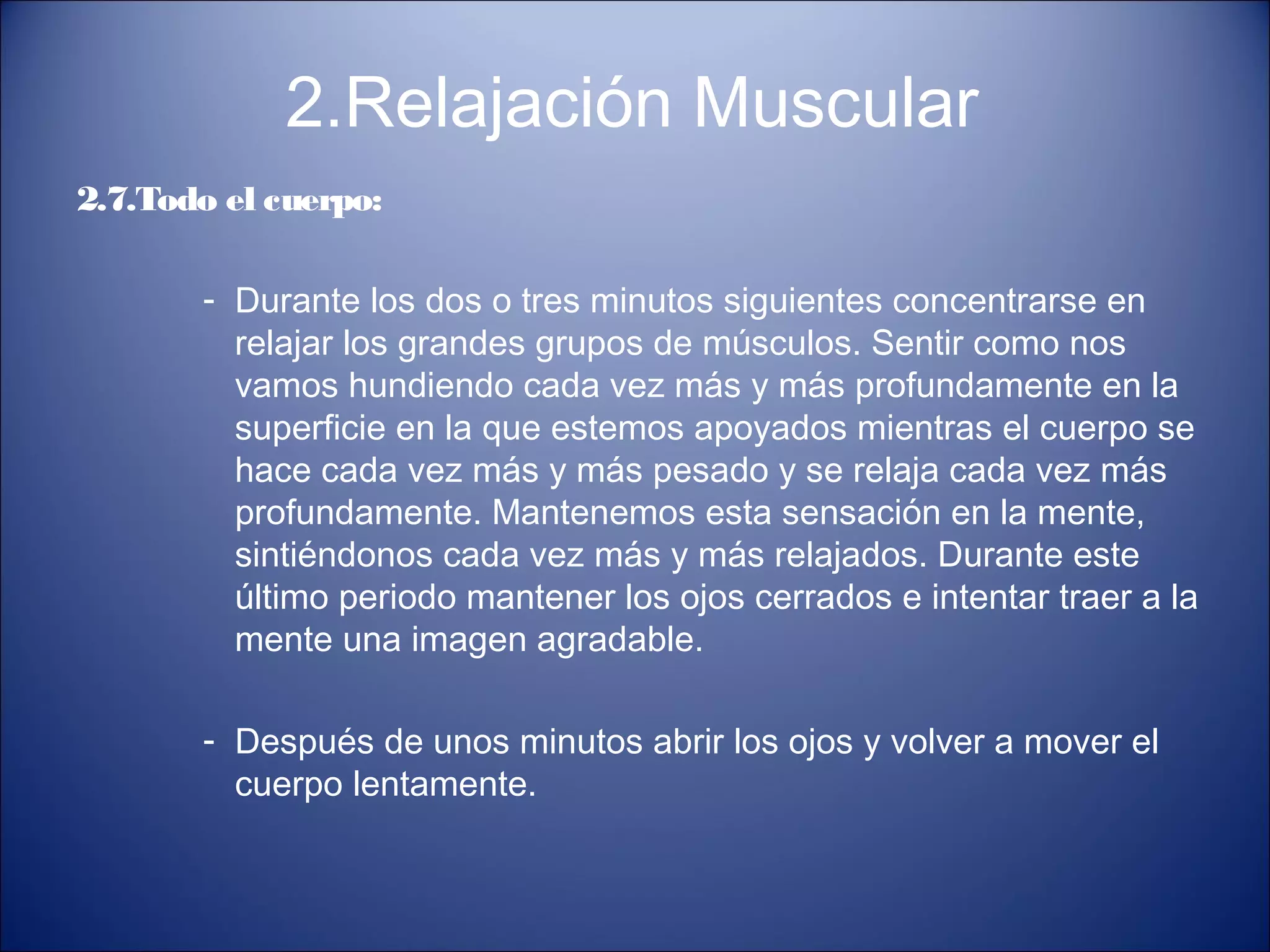 2.Relajación Muscular

2.7.Todo el cuerpo:

- Durante los dos o tres minutos siguientes concentrarse en relajar los grandes grupos de músculos. Sentir como nos vamos hundiendo cada vez más y más profundamente en la superficie en la que estemos apoyados mientras el cuerpo se hace cada vez más y más pesado y se relaja cada vez más profundamente. Mantenemos esta sensación en la mente, sintiéndonos cada vez más y más relajados. Durante este último periodo mantener los ojos cerrados e intentar traer a la mente una imagen agradable.

- Después de unos minutos abrir los ojos y volver a mover el cuerpo lentamente.